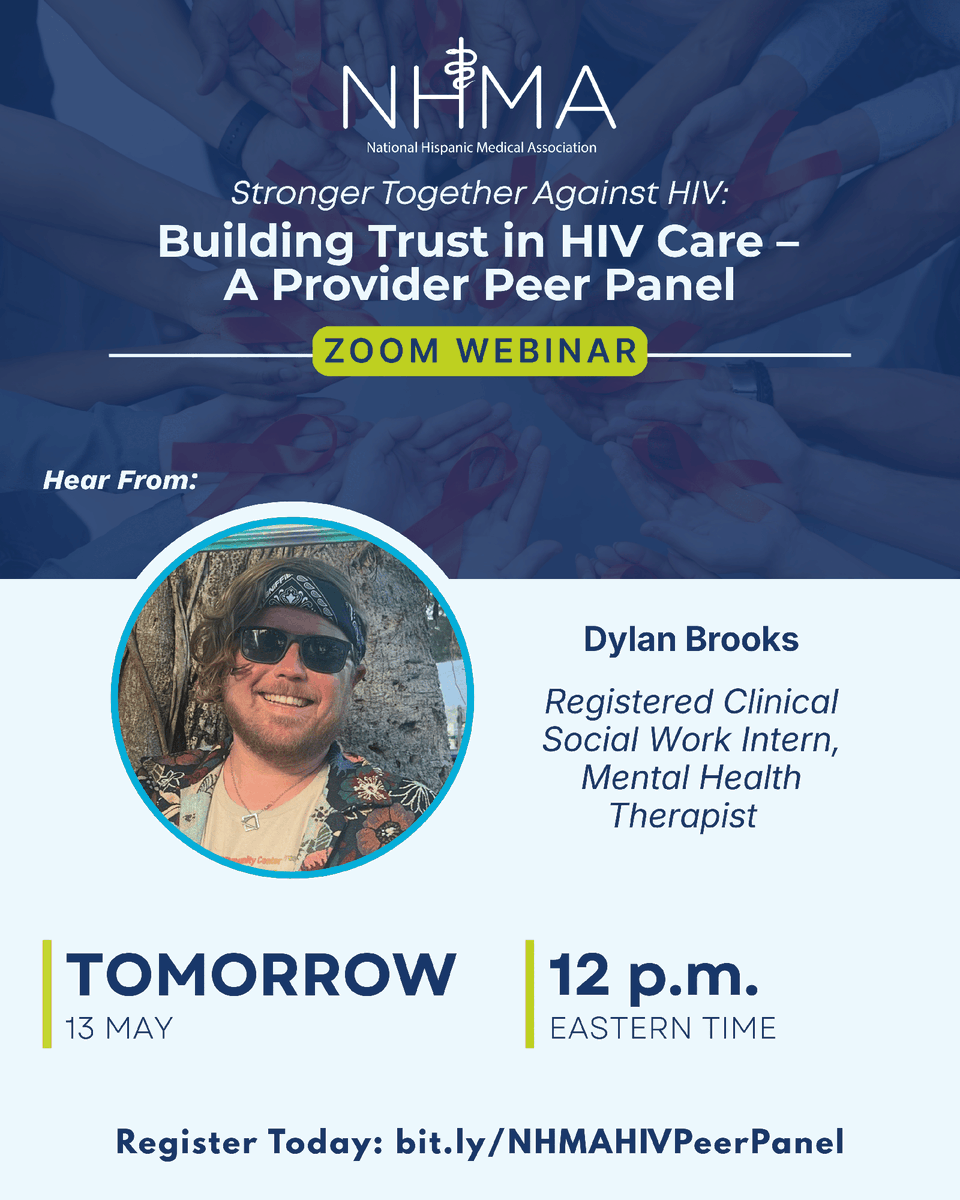 NHMA
National Hispanic Medical Association

Stronger Together Against HIV:
Building Trust in HIV Care – A Provider Peer Panel

ZOOM WEBINAR

Hear From:

Dylan Brooks

Registered Clinical Social Work Intern, Mental Health Therapist

TOMORROW
13 MAY

12 p.m.
EASTERN TIME

Register Today: bit.ly/NHMAHIVPeerPanel